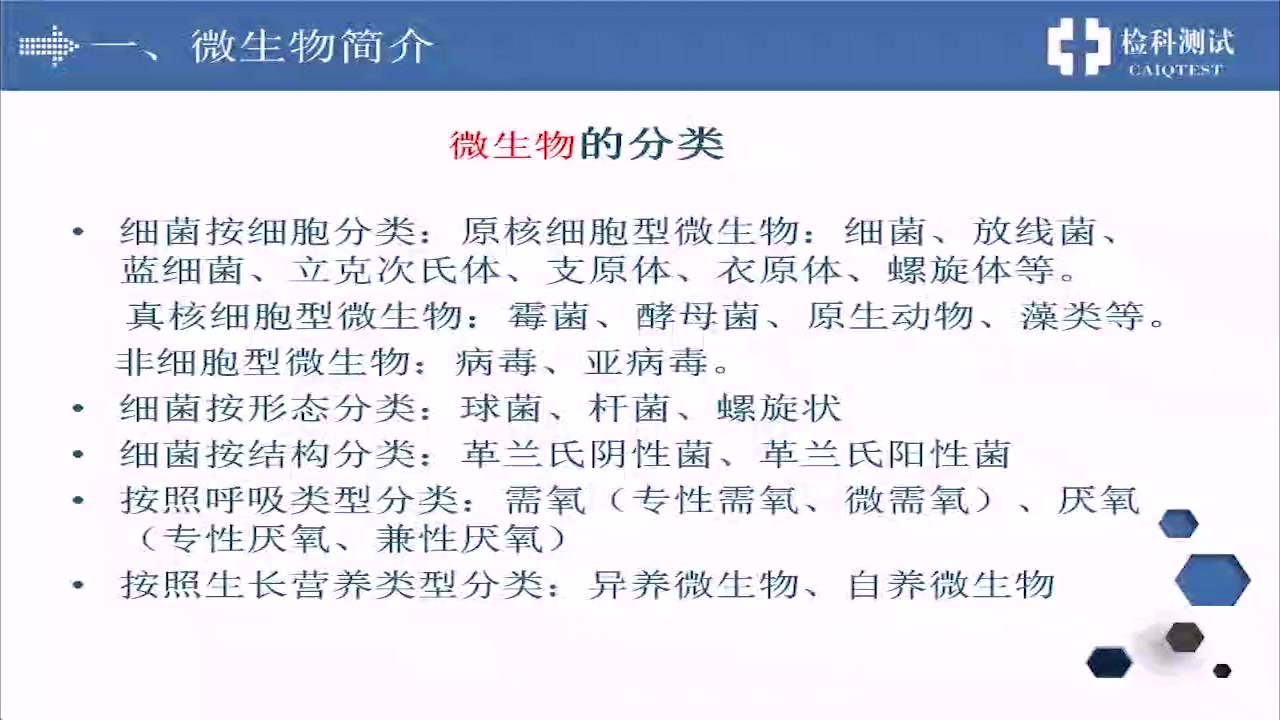 一、微生物简介

检科测试
CAIQTEST

微生物的分类

• 细菌按细胞分类：原核细胞型微生物：细菌、放线菌、蓝细菌、立克次氏体、支原体、衣原体、螺旋体等。

真核细胞型微生物：霉菌、酵母菌、原生动物、藻类等。

非细胞型微生物：病毒、亚病毒。

• 细菌按形态分类：球菌、杆菌、螺旋状
• 细菌按结构分类：革兰氏阴性菌、革兰氏阳性菌
• 按照呼吸类型分类：需氧（专性需氧、微需氧）、厌氧（专性厌氧、兼性厌氧）
• 按照生长营养类型分类：异养微生物、自养微生物